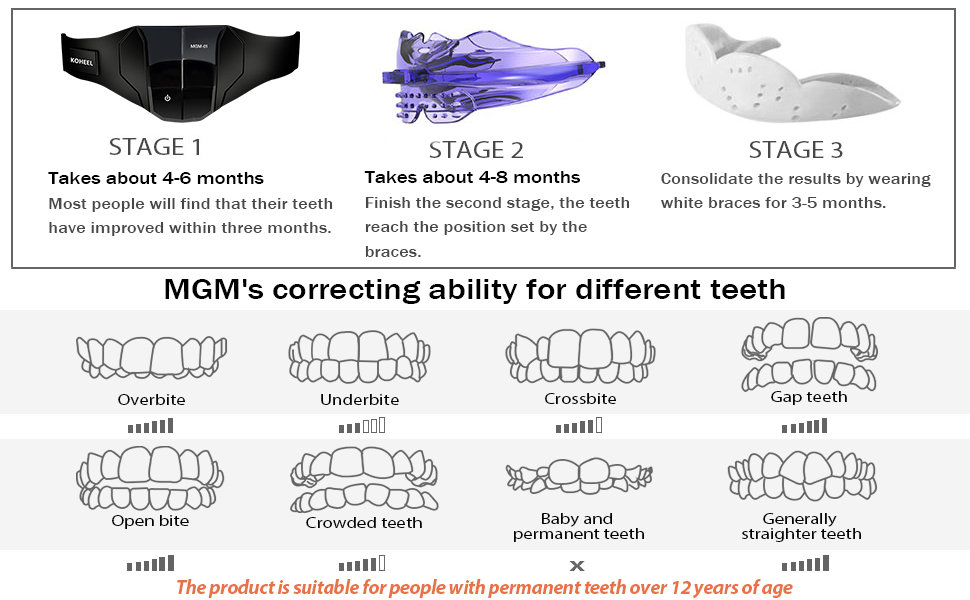 KOHEEL

MGM-01

STAGE 1
Takes about 4-6 months
Most people will find that their teeth have improved within three months.

STAGE 2
Takes about 4-8 months
Finish the second stage, the teeth reach the position set by the braces.

STAGE 3
Consolidate the results by wearing white braces for 3-5 months.

MGM's correcting ability for different teeth

Overbite

Underbite

Crossbite

Gap teeth

Open bite

Crowded teeth

Baby and permanent teeth

x

Generally straighter teeth

The product is suitable for people with permanent teeth over 12 years of age